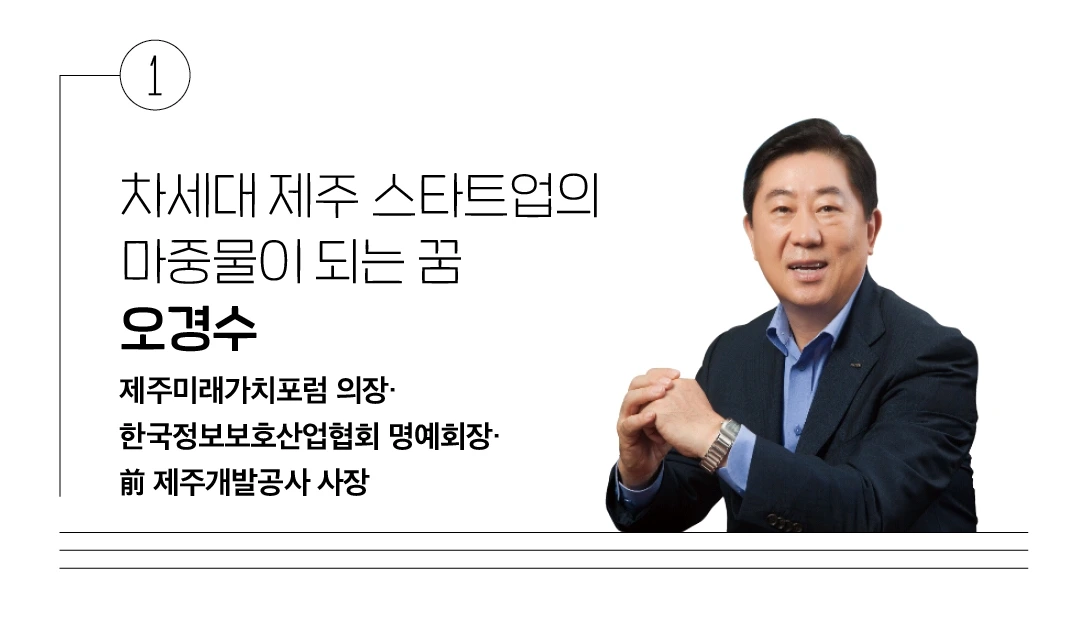 1

차세대 제주 스타트업의 마중물이 되는 꿈

오경수

제주미래가치포럼 의장·
한국정보보호산업협회 명예회장·
前 제주개발공사 사장